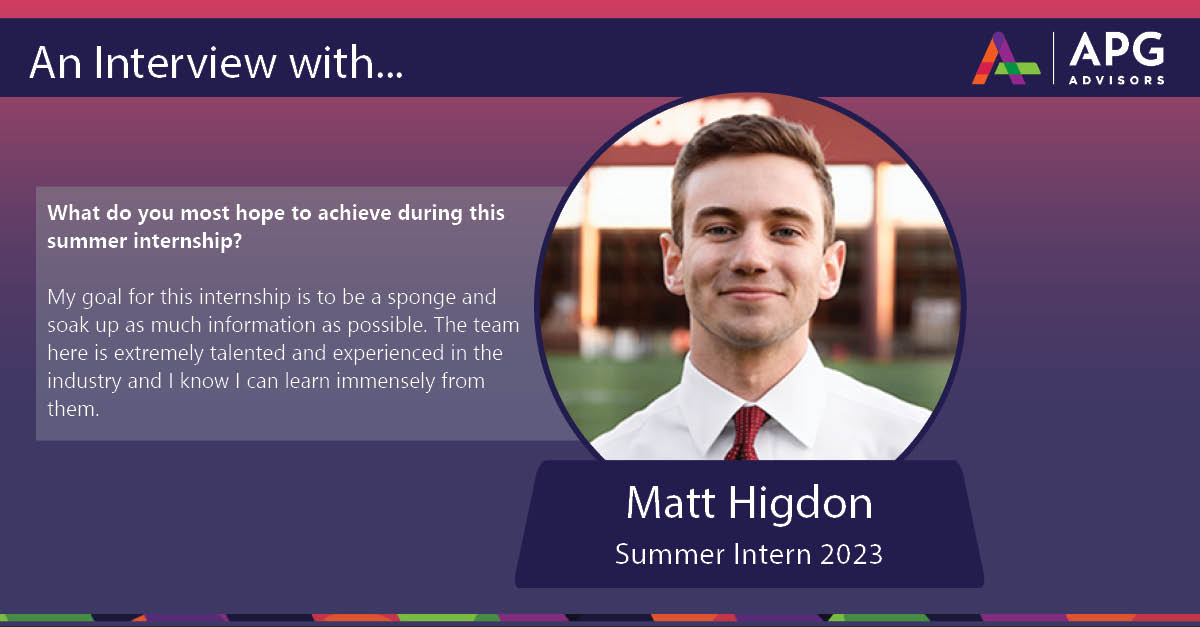 An Interview with...

APG
ADVISORS

What do you most hope to achieve during this summer internship?

My goal for this internship is to be a sponge and soak up as much information as possible. The team here is extremely talented and experienced in the industry and I know I can learn immensely from them.

Matt Higdon
Summer Intern 2023